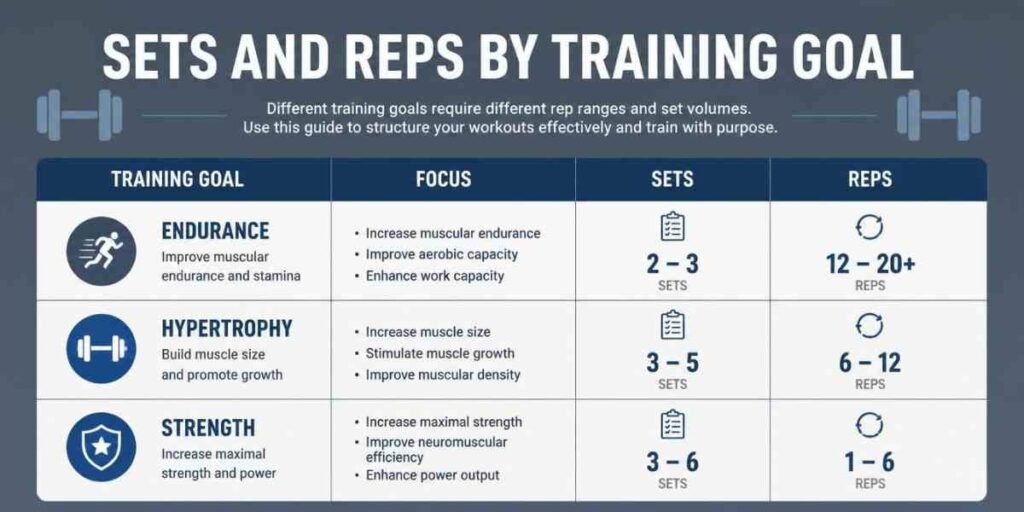 SETS AND REPS BY TRAINING GOAL

Different training goals require different rep ranges and set volumes. Use this guide to structure your workouts effectively and train with purpose.

| TRAINING GOAL | FOCUS | SETS | REPS |
|---|---|---|---|
| ENDURANCE Improve muscular endurance and stamina | • Increase muscular endurance • Improve aerobic capacity • Enhance work capacity | 2 – 3 SETS | 12 – 20+ REPS |
| HYPERTROPHY Build muscle size and promote growth | • Increase muscle size • Stimulate muscle growth • Improve muscular density | 3 – 5 SETS | 6 – 12 REPS |
| STRENGTH Increase maximal strength and power | • Increase maximal strength • Improve neuromuscular efficiency • Enhance power output | 3 – 6 SETS | 1 – 6 REPS |